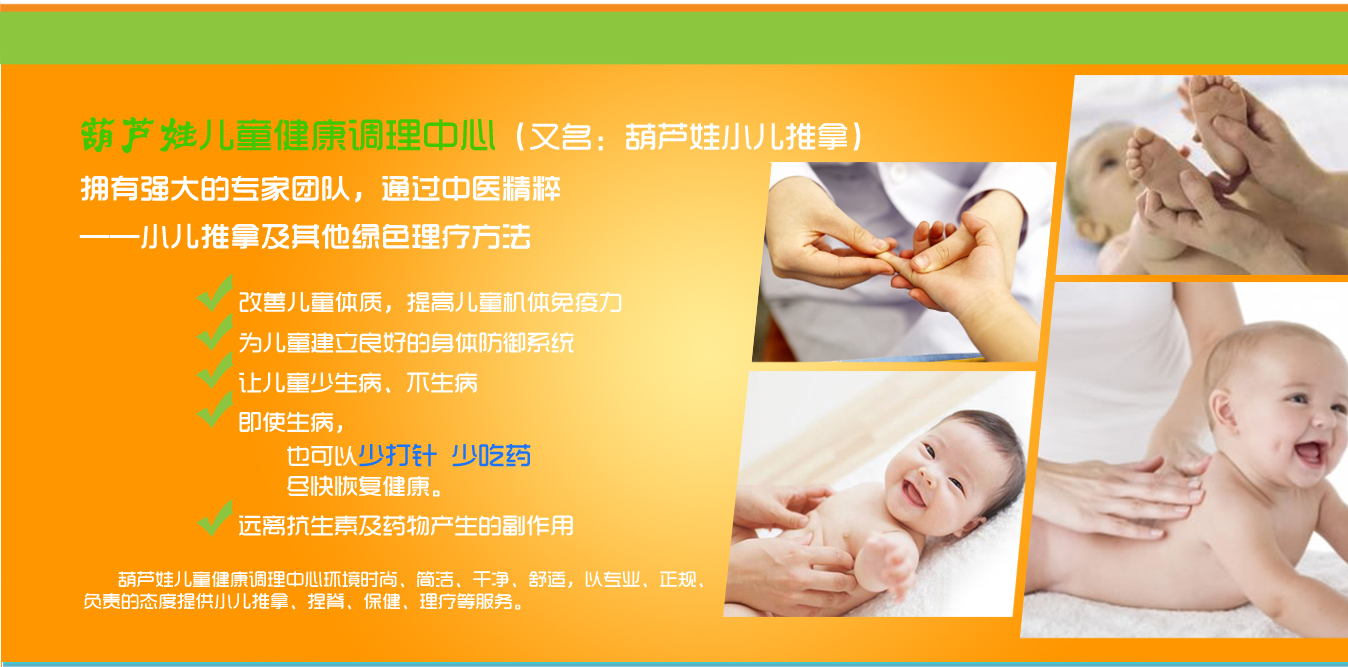 葫芦娃儿童健康调理中心（又名：葫芦娃小儿推拿）

拥有强大的专家团队，通过中医精粹
——小儿推拿及其他绿色理疗方法

改善儿童体质，提高儿童机体免疫力
为儿童建立良好的身体防御系统
让儿童少生病、不生病
即使生病，
也可以少打针 少吃药
尽快恢复健康。
远离抗生素及药物产生的副作用

葫芦娃儿童健康调理中心环境时尚、简洁、干净、舒适，以专业、正规、负责的态度提供小儿推拿、捏脊、保健、理疗等服务。